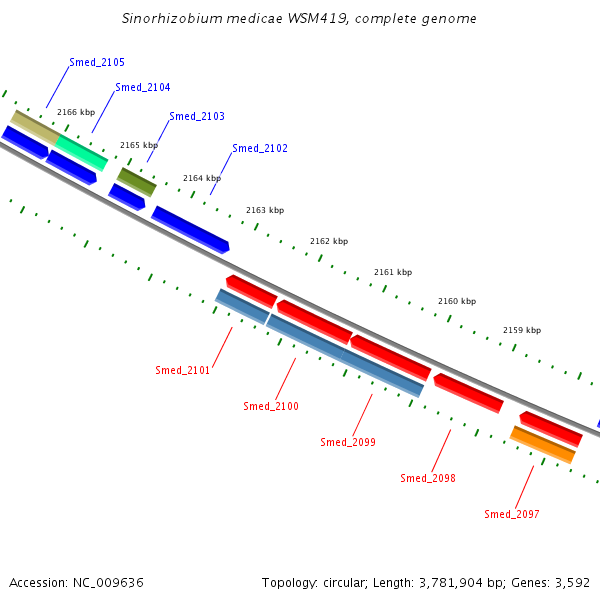 Sinorhizobium medicae WSM419, complete genome

Smed_2105
Smed_2104
Smed_2103
Smed_2102
2166 kbp
2165 kbp
2164 kbp
2163 kbp
2162 kbp
2161 kbp
2160 kbp
2159 kbp

Smed_2101
Smed_2100
Smed_2099
Smed_2098
Smed_2097

Accession: NC_009636

Topology: circular; Length: 3,781,904 bp; Genes: 3,592